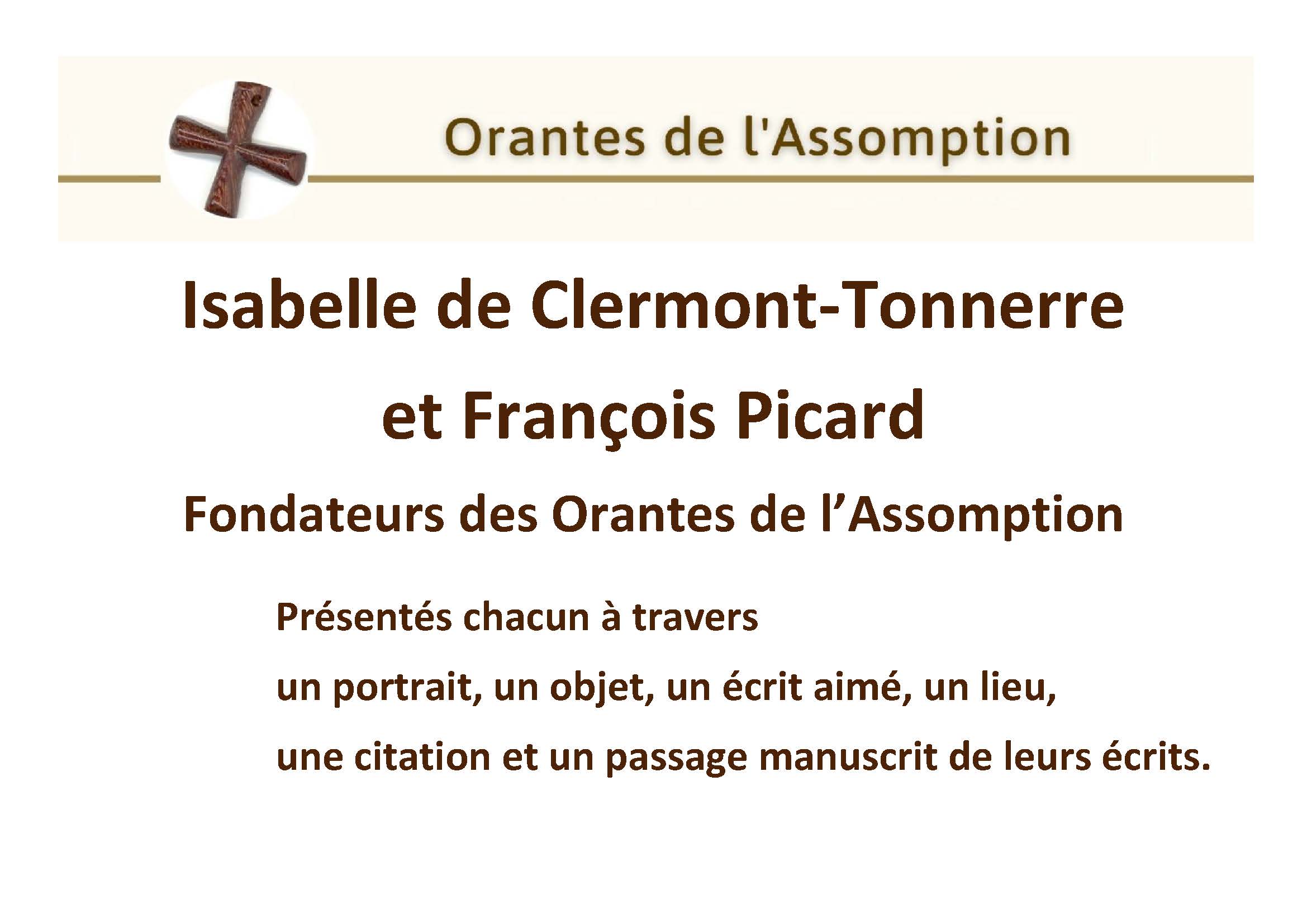 Orantes de l'Assomption

Isabelle de Clermont-Tonnerre

et François Picard

Fondateurs des Orantes de l’Assomption

Présentés chacun à travers

un portrait, un objet, un écrit aimé, un lieu,

une citation et un passage manuscrit de leurs écrits.